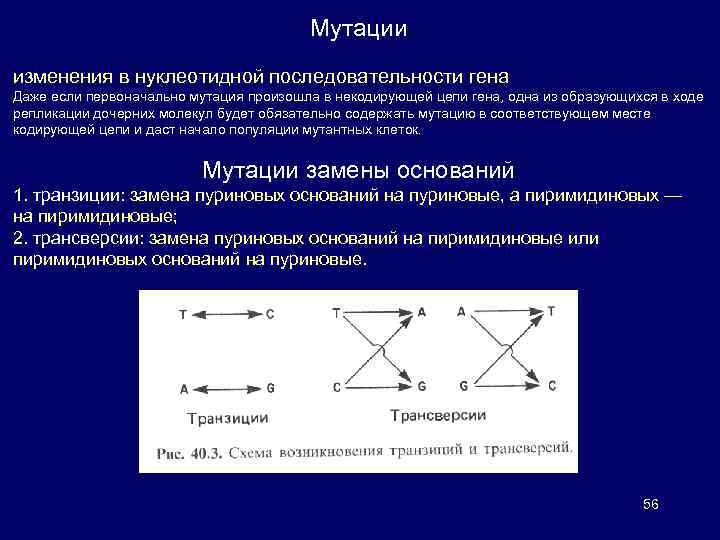 Мутации

изменения в нуклеотидной последовательности гена
Даже если первоначально мутация произошла в некодирующей цепи гена, одна из образующихся в ходе репликации дочерних молекул будет обязательно содержать мутацию в соответствующем месте кодирующей цепи и даст начало популяции мутантных клеток.

Мутации замены оснований
1. транзиции: замена пуриновых оснований на пуриновые, а пиримидиновых — на пиримидиновые;
2. трансверсии: замена пуриновых оснований на пиримидиновые или пиримидиновых оснований на пуриновые.

T C
A G
Транзиции

T A
C G
A T
G C
Трансверсии

Рис. 40.3. Схема возникновения транзиций и трансверсий.

56